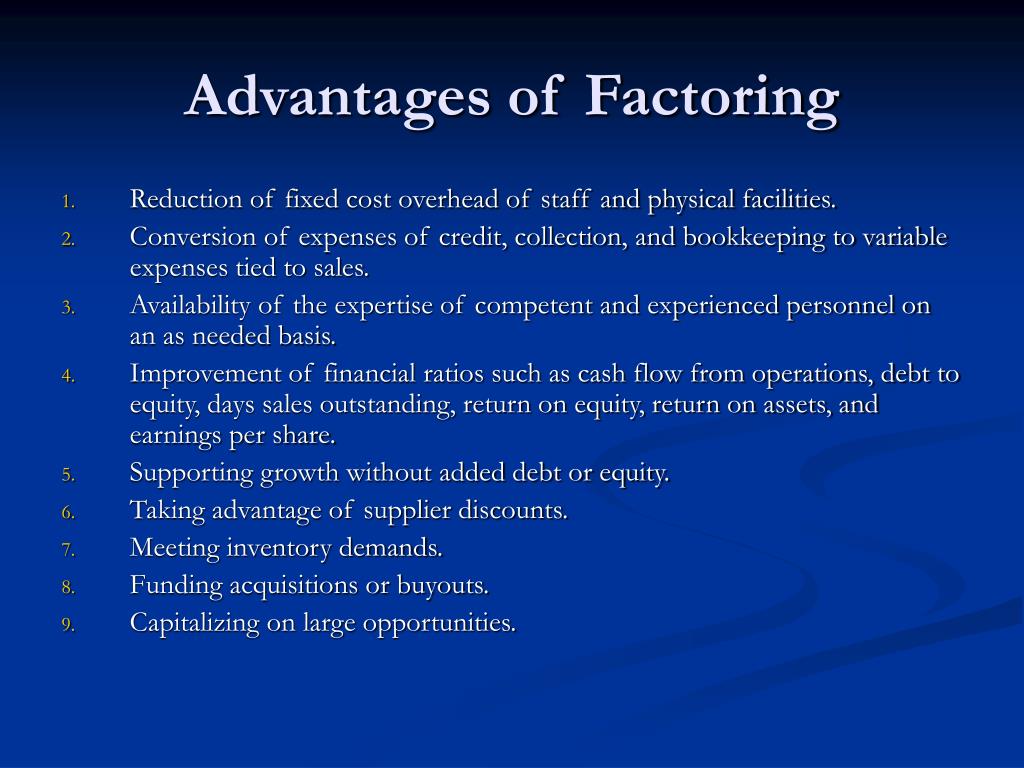 Advantages of Factoring

1. Reduction of fixed cost overhead of staff and physical facilities.
2. Conversion of expenses of credit, collection, and bookkeeping to variable expenses tied to sales.
3. Availability of the expertise of competent and experienced personnel on an as needed basis.
4. Improvement of financial ratios such as cash flow from operations, debt to equity, days sales outstanding, return on equity, return on assets, and earnings per share.
5. Supporting growth without added debt or equity.
6. Taking advantage of supplier discounts.
7. Meeting inventory demands.
8. Funding acquisitions or buyouts.
9. Capitalizing on large opportunities.